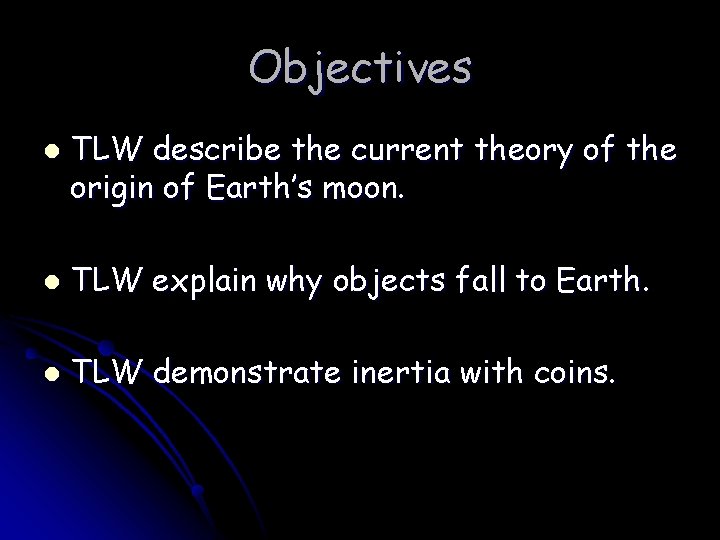 Objectives

• TLW describe the current theory of the origin of Earth's moon.

• TLW explain why objects fall to Earth.

• TLW demonstrate inertia with coins.